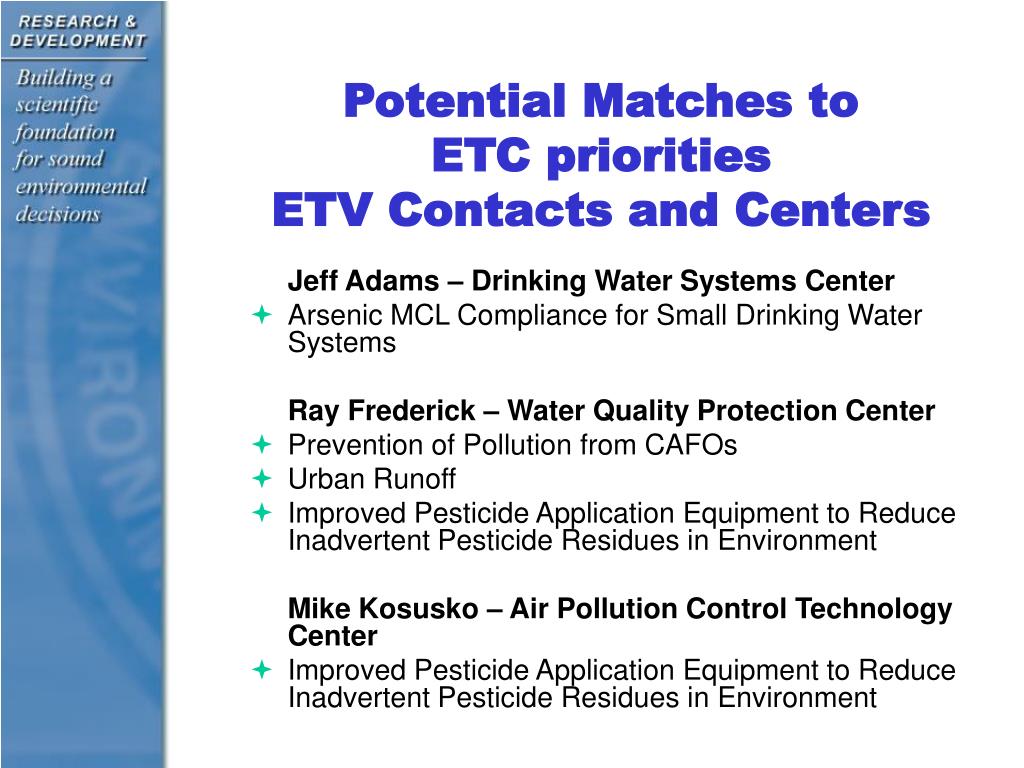 RESEARCH & DEVELOPMENT

Building a scientific foundation for sound environmental decisions

Potential Matches to ETC priorities ETV Contacts and Centers

Jeff Adams – Drinking Water Systems Center

Arsenic MCL Compliance for Small Drinking Water Systems

Ray Frederick – Water Quality Protection Center

Prevention of Pollution from CAFOs

Urban Runoff

Improved Pesticide Application Equipment to Reduce Inadvertent Pesticide Residues in Environment

Mike Kosusko – Air Pollution Control Technology Center

Improved Pesticide Application Equipment to Reduce Inadvertent Pesticide Residues in Environment